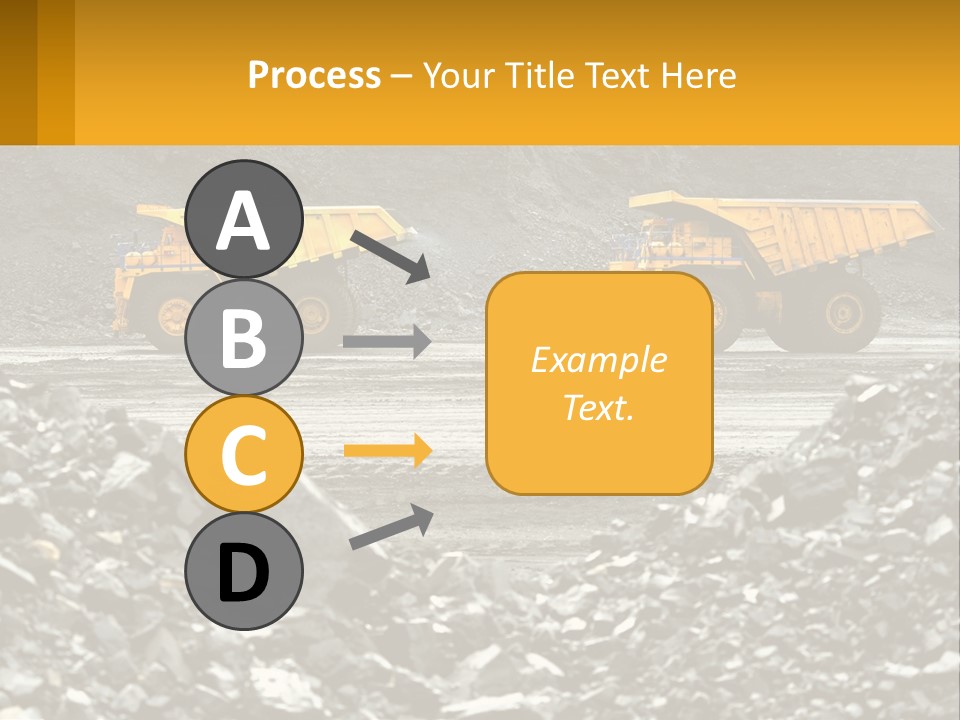 Process – Your Title Text Here

A

B

C

D

Example Text.